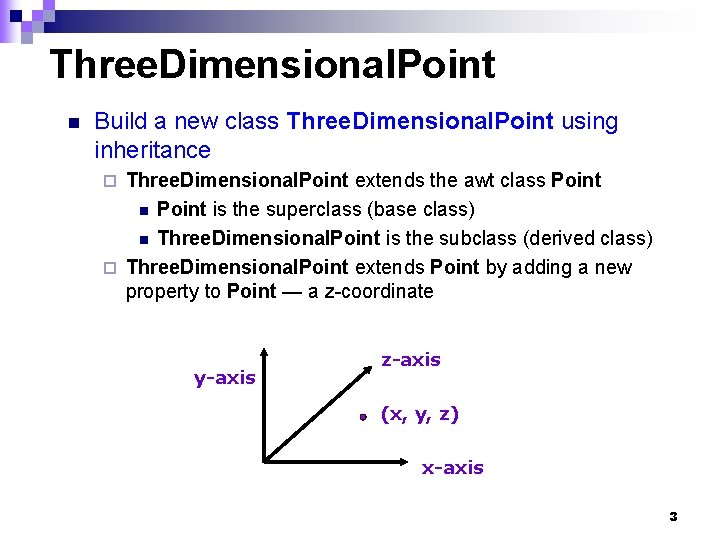 ThreeDimensionalPoint

Build a new class ThreeDimensionalPoint using inheritance

ThreeDimensionalPoint extends the awt class Point

Point is the superclass (base class)

ThreeDimensionalPoint is the subclass (derived class)

ThreeDimensionalPoint extends Point by adding a new property to Point — a z-coordinate

y-axis

z-axis

(x, y, z)

x-axis

3